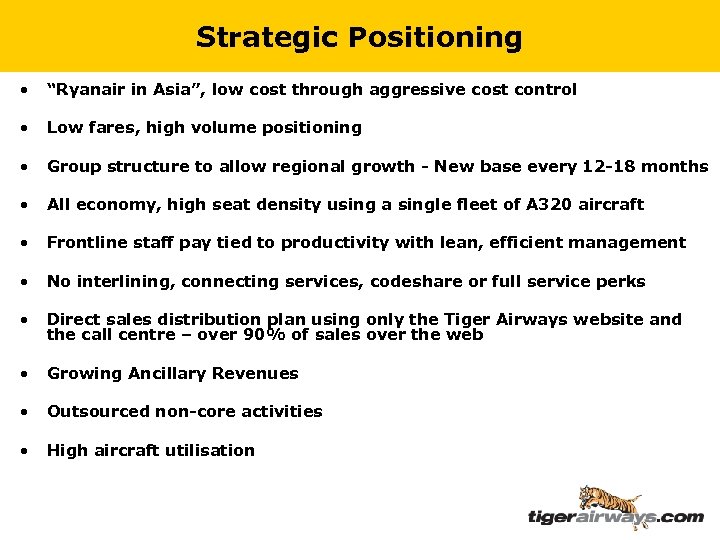 Strategic Positioning

• "Ryanair in Asia", low cost through aggressive cost control
• Low fares, high volume positioning
• Group structure to allow regional growth - New base every 12-18 months
• All economy, high seat density using a single fleet of A320 aircraft
• Frontline staff pay tied to productivity with lean, efficient management
• No interlining, connecting services, codeshare or full service perks
• Direct sales distribution plan using only the Tiger Airways website and the call centre – over 90% of sales over the web
• Growing Ancillary Revenues
• Outsourced non-core activities
• High aircraft utilisation

tigerairways.com